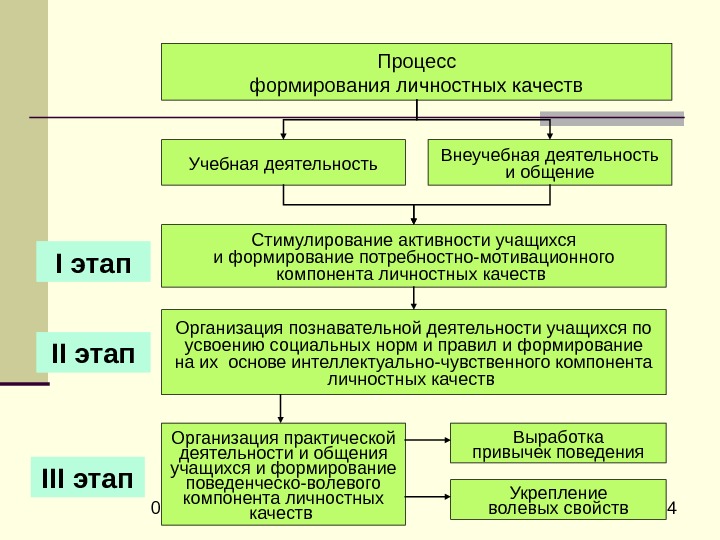 Процесс формирования личностных качеств

Учебная деятельность

Внеучебная деятельность и общение

I этап

Стимулирование активности учащихся и формирование потребностно-мотивационного компонента личностных качеств

II этап

Организация познавательной деятельности учащихся по усвоению социальных норм и правил и формирование на их основе интеллектуально-чувственного компонента личностных качеств

III этап

Организация практической деятельности и общения учащихся и формирование поведенческо-волевого компонента личностных качеств

Выработка привычек поведения

Укрепление волевых свойств

0

4